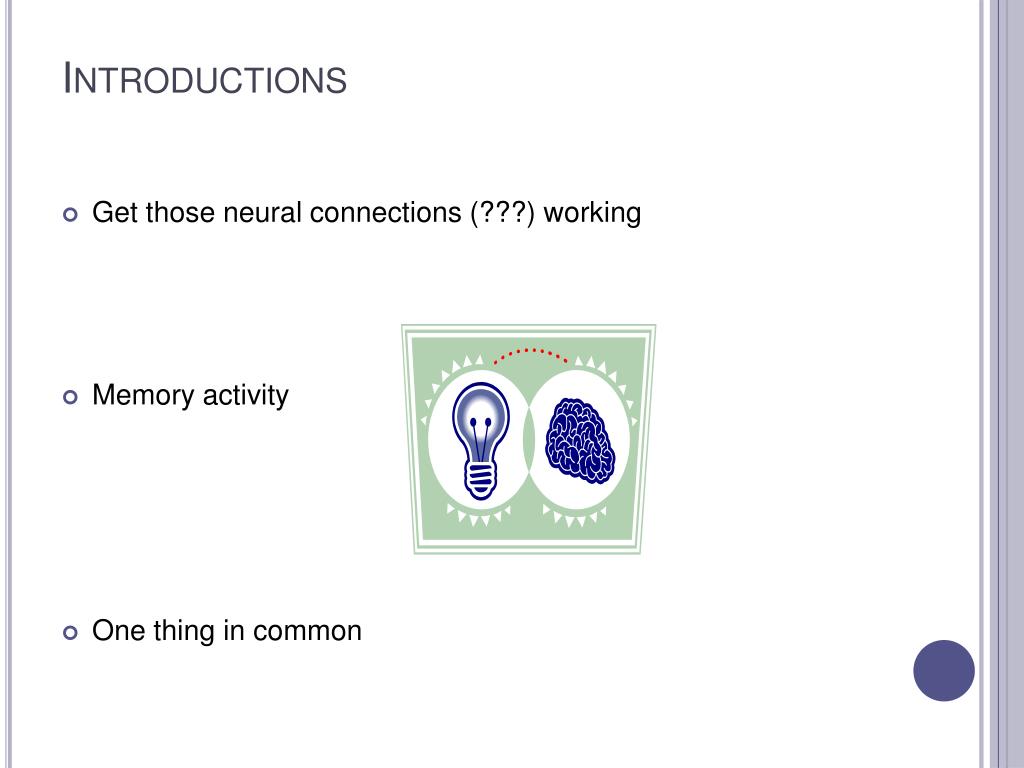 INTRODUCTIONS

Get those neural connections (???) working

Memory activity

One thing in common